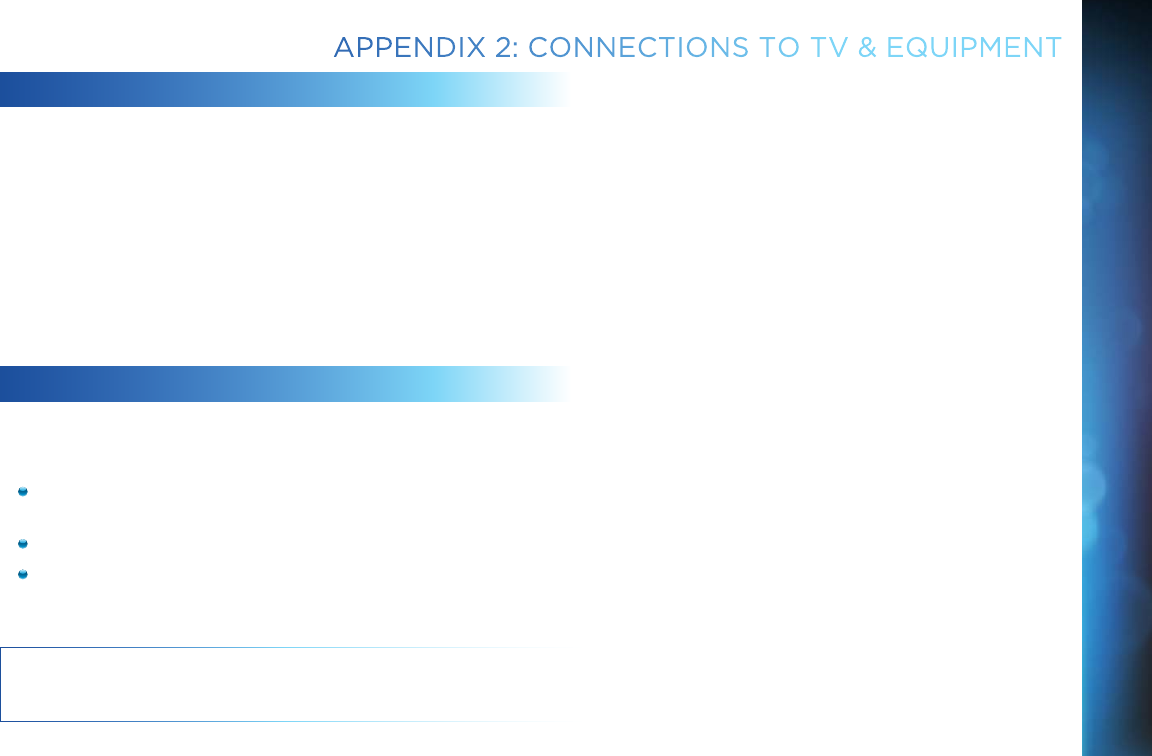 APPENDIX 2: CONNECTIONS TO TV & EQUIPMENT